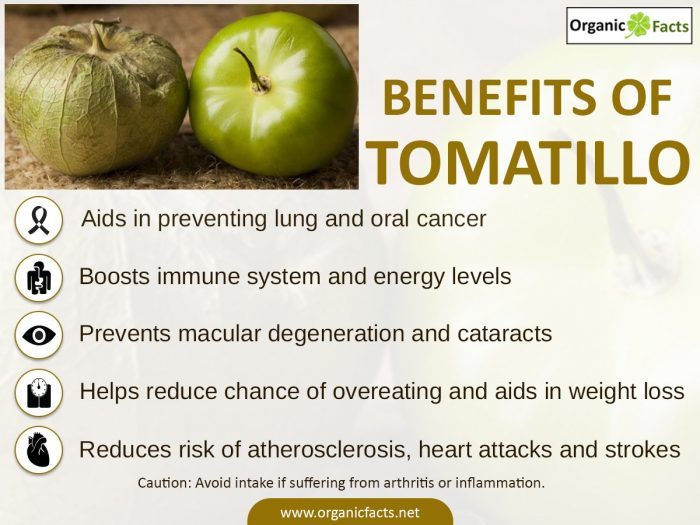 Organic Facts

BENEFITS OF TOMATILLO

Aids in preventing lung and oral cancer

Boosts immune system and energy levels

Prevents macular degeneration and cataracts

Helps reduce chance of overeating and aids in weight loss

Reduces risk of atherosclerosis, heart attacks and strokes

Caution: Avoid intake if suffering from arthritis or inflammation.

www.organicfacts.net